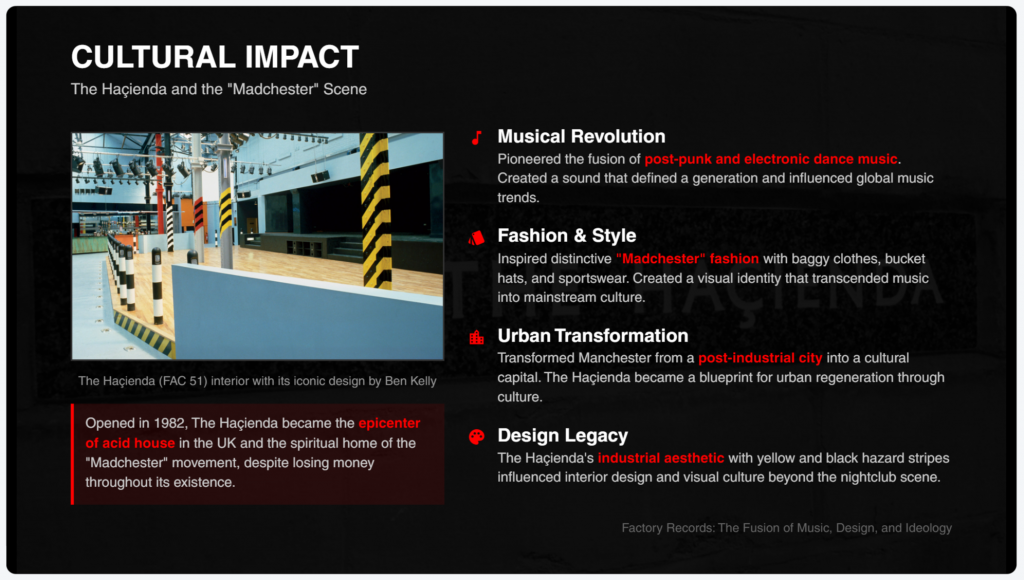 CULTURAL IMPACT

The Haçienda and the "Madchester" Scene

The Haçienda (FAC 51) interior with its iconic design by Ben Kelly

Opened in 1982, The Haçienda became the epicenter of acid house in the UK and the spiritual home of the "Madchester" movement, despite losing money throughout its existence.

Musical Revolution

Pioneered the fusion of post-punk and electronic dance music. Created a sound that defined a generation and influenced global music trends.

Fashion & Style

Inspired distinctive "Madchester" fashion with baggy clothes, bucket hats, and sportswear. Created a visual identity that transcended music into mainstream culture.

Urban Transformation

Transformed Manchester from a post-industrial city into a cultural capital. The Haçienda became a blueprint for urban regeneration through culture.

Design Legacy

The Haçienda's industrial aesthetic with yellow and black hazard stripes influenced interior design and visual culture beyond the nightclub scene.

Factory Records: The Fusion of Music, Design, and Ideology